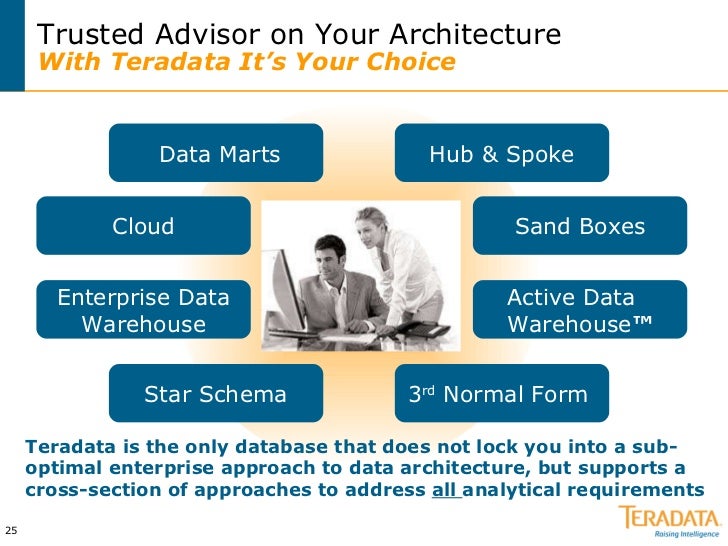 Trusted Advisor on Your Architecture
With Teradata It's Your Choice

Data Marts

Hub & Spoke

Cloud

Sand Boxes

Enterprise Data Warehouse

Active Data Warehouse™

Star Schema

3rd Normal Form

Teradata is the only database that does not lock you into a sub-optimal enterprise approach to data architecture, but supports a cross-section of approaches to address all analytical requirements

25

TERADATA
Raising Intelligence